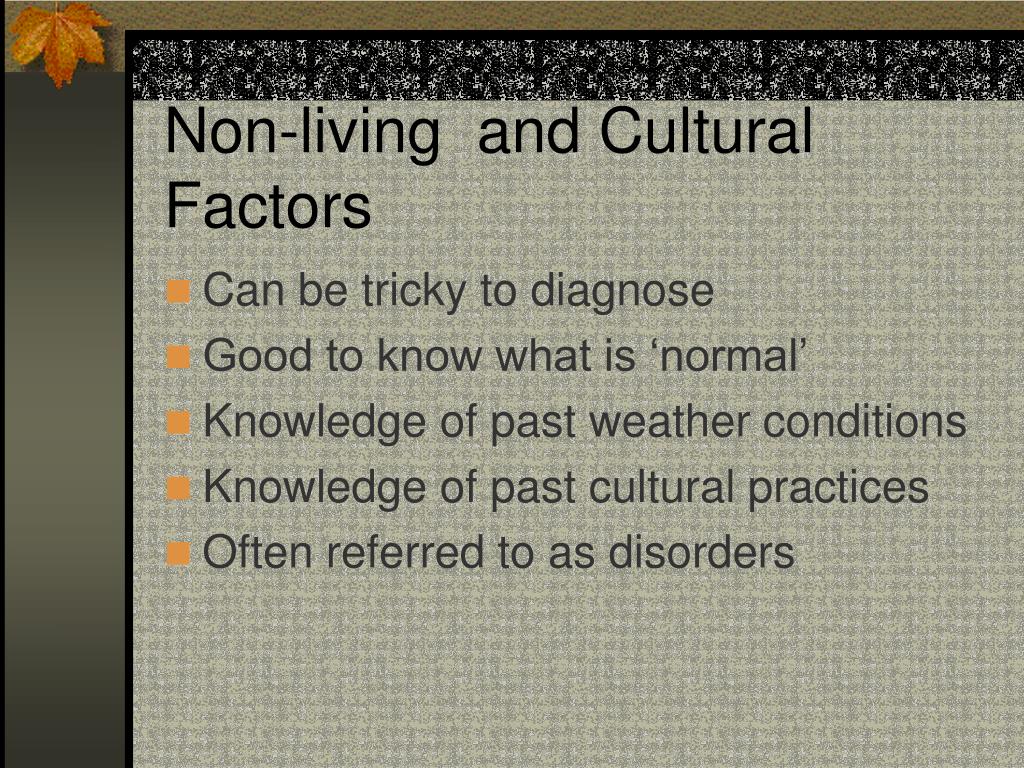 Non-living  and Cultural Factors

Can be tricky to diagnose
Good to know what is ‘normal’
Knowledge of past weather conditions
Knowledge of past cultural practices
Often referred to as disorders